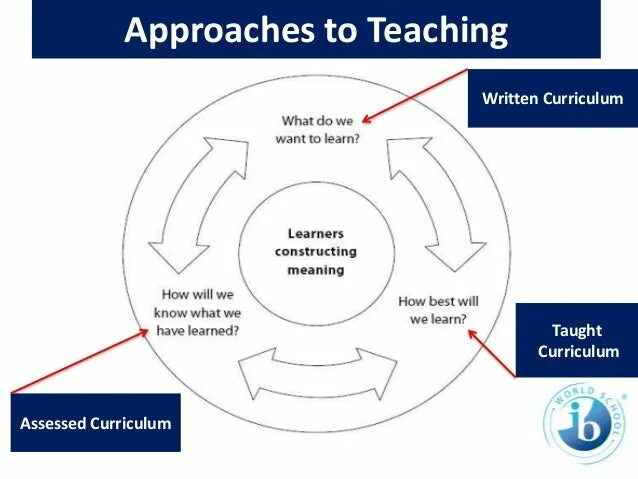 Approaches to Teaching

Written Curriculum

What do we want to learn?

Learners constructing meaning

How will we know what we have learned?

How best will we learn?

Taught Curriculum

Assessed Curriculum

WORLD SCHOOL

ib